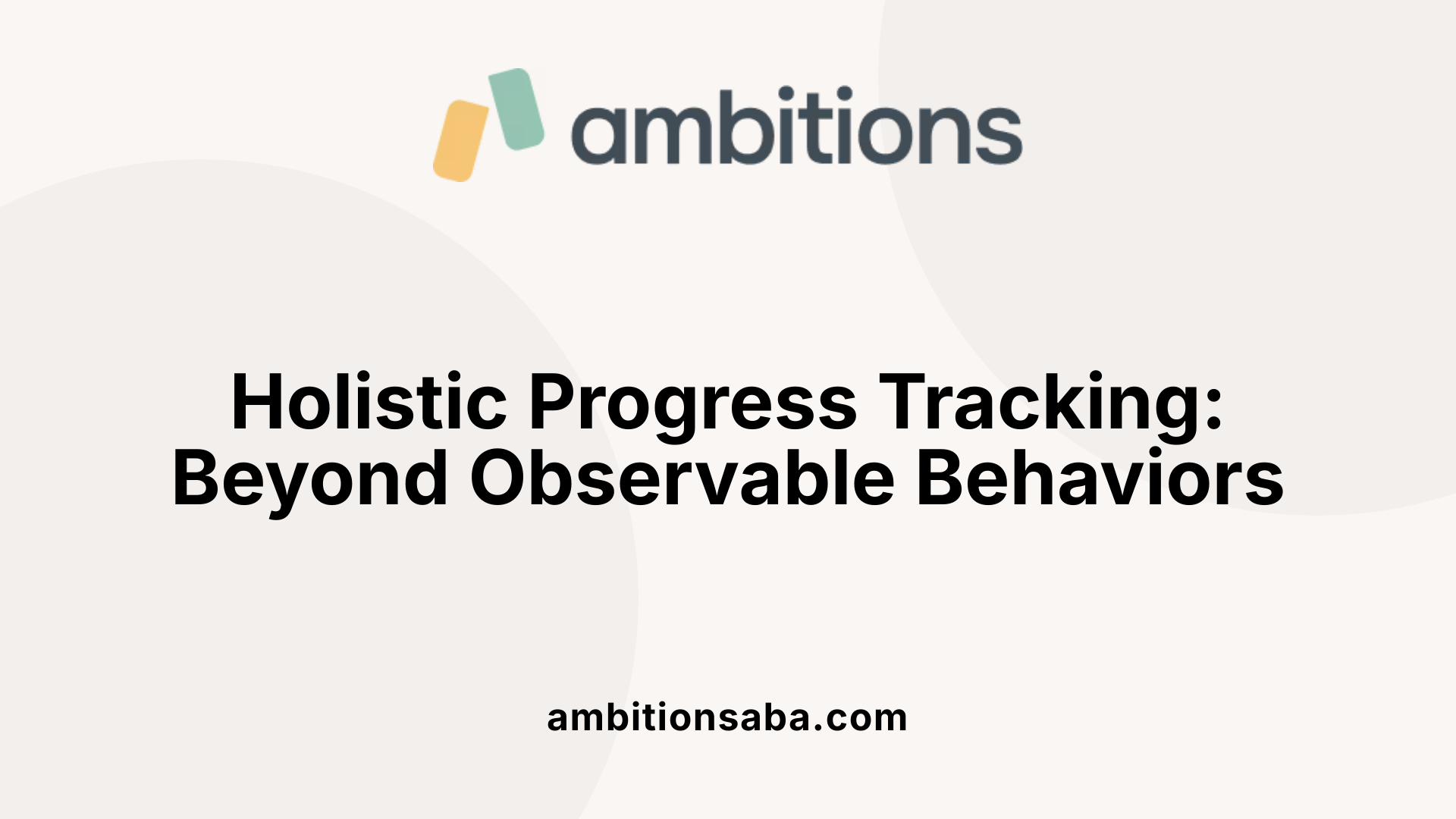 ambitions

Holistic Progress Tracking: Beyond Observable Behaviors

ambitionsaba.com